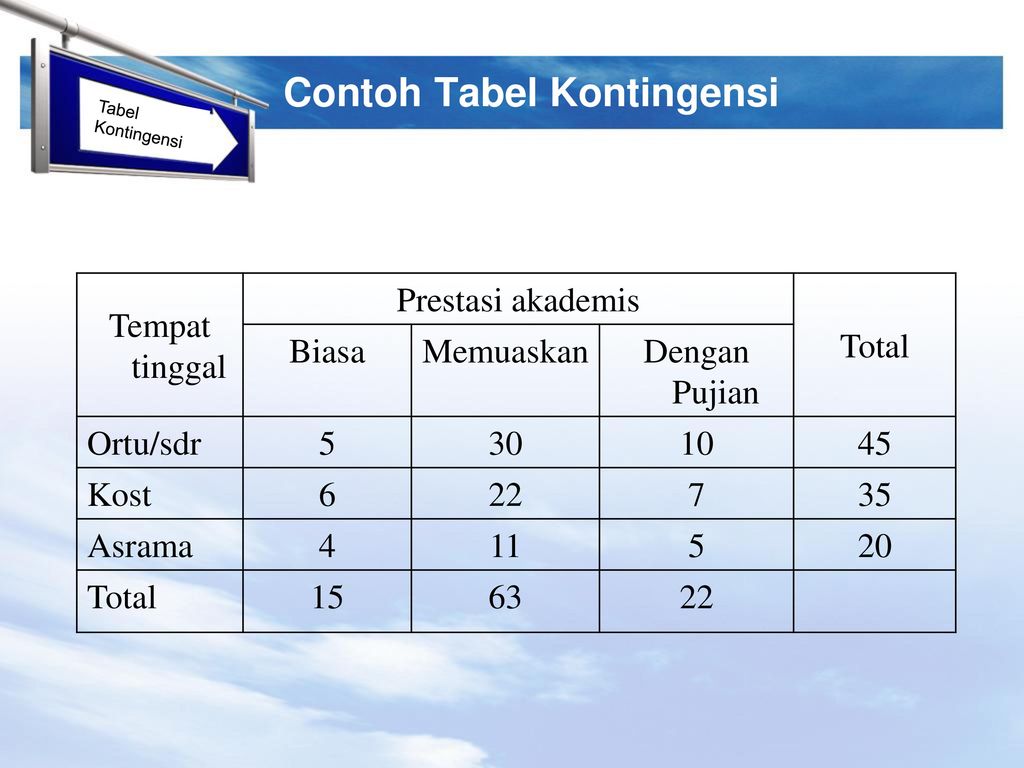 Tabel Kontingensi

Contoh Tabel Kontingensi

| Tempat tinggal | Prestasi akademis | | | Total |
|---|---|---|---|---|
| | Biasa | Memuaskan | Dengan Pujian | |
| Ortu/sdr | 5 | 30 | 10 | 45 |
| Kost | 6 | 22 | 7 | 35 |
| Asrama | 4 | 11 | 5 | 20 |
| Total | 15 | 63 | 22 | |